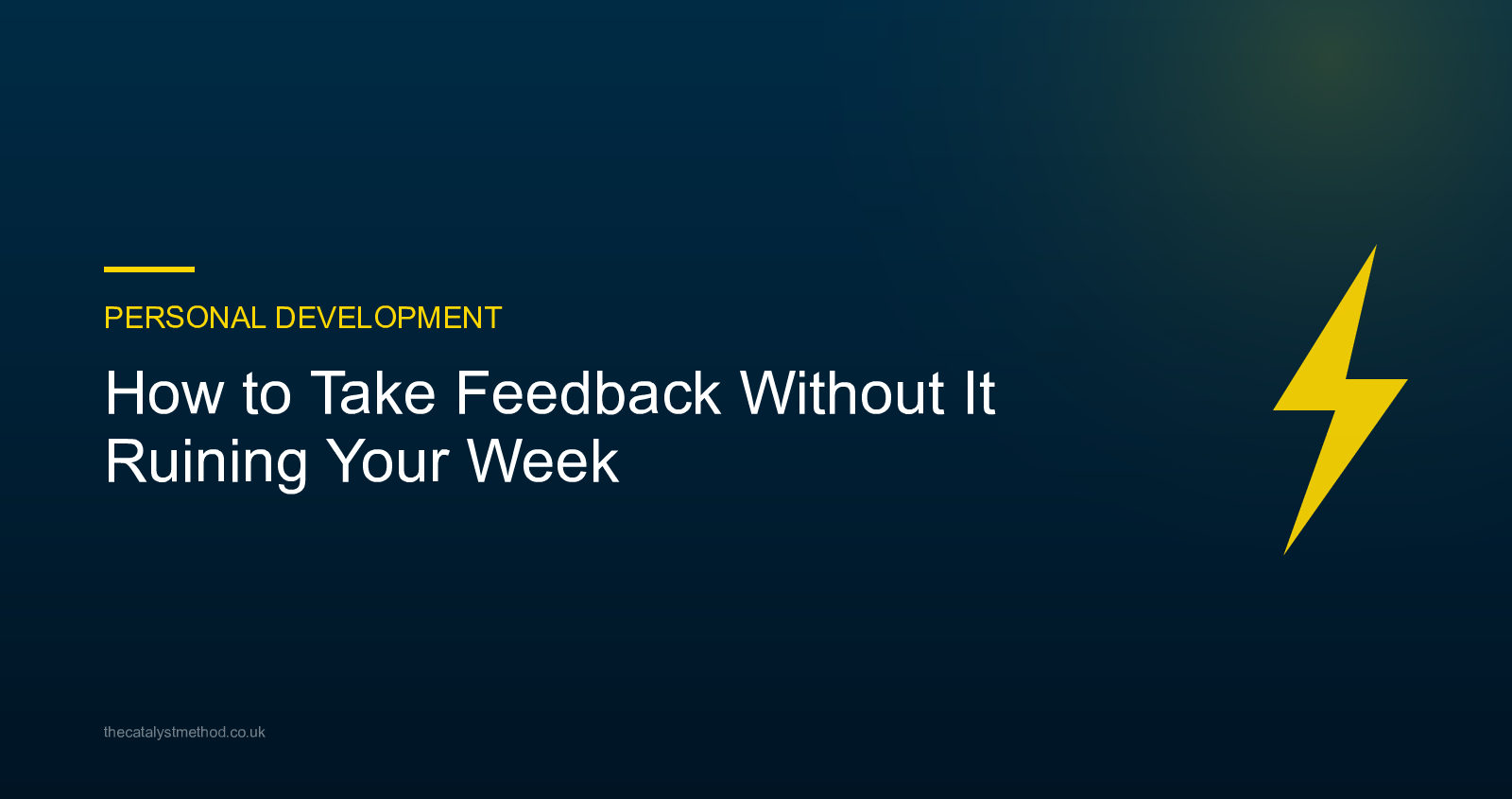 PERSONAL DEVELOPMENT

How to Take Feedback Without It Ruining Your Week

thecatalystmethod.co.uk